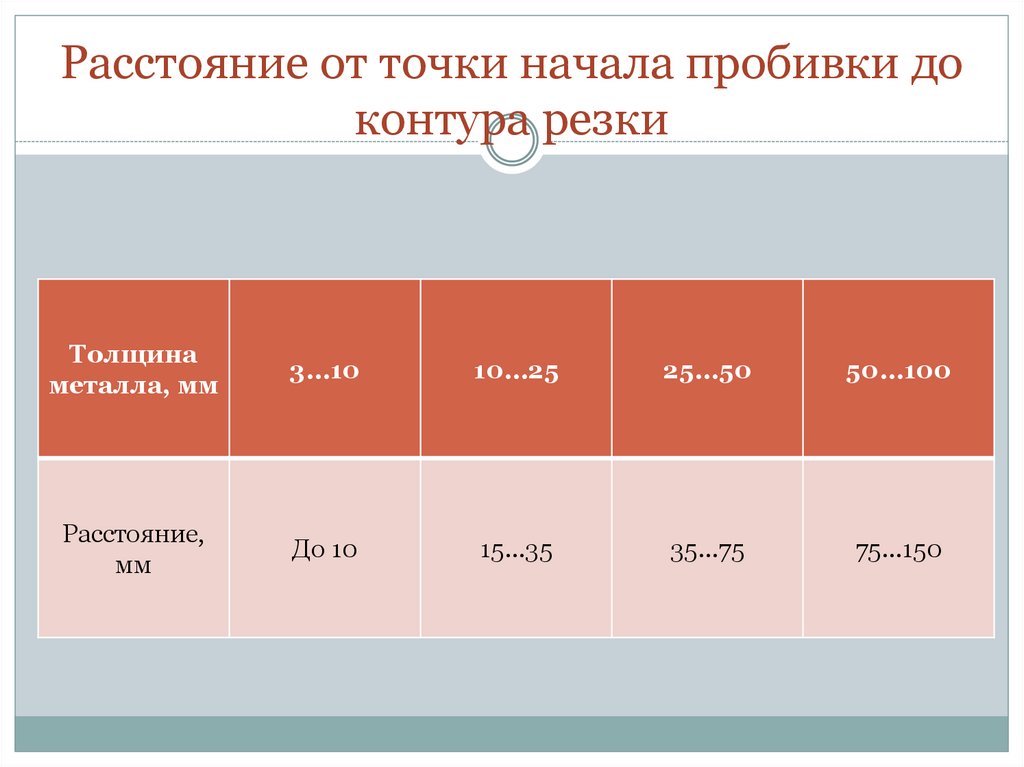 Расстояние от точки начала пробивки до контура резки

| Толщина металла, мм | 3…10 | 10…25 | 25…50 | 50…100 |
|---|---|---|---|---|
| Расстояние, мм | До 10 | 15…35 | 35…75 | 75…150 |